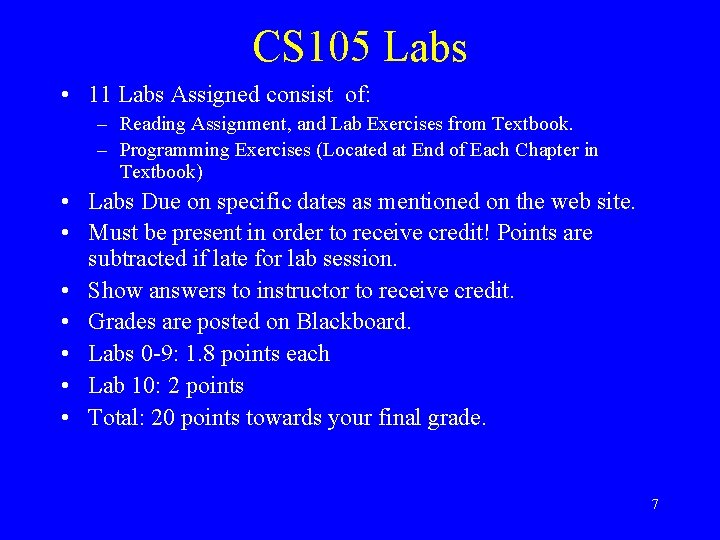 CS105 Labs

• 11 Labs Assigned consist of:
– Reading Assignment, and Lab Exercises from Textbook.
– Programming Exercises (Located at End of Each Chapter in Textbook)
• Labs Due on specific dates as mentioned on the web site.
• Must be present in order to receive credit! Points are subtracted if late for lab session.
• Show answers to instructor to receive credit.
• Grades are posted on Blackboard.
• Labs 0-9: 1.8 points each
• Lab 10: 2 points
• Total: 20 points towards your final grade.

7